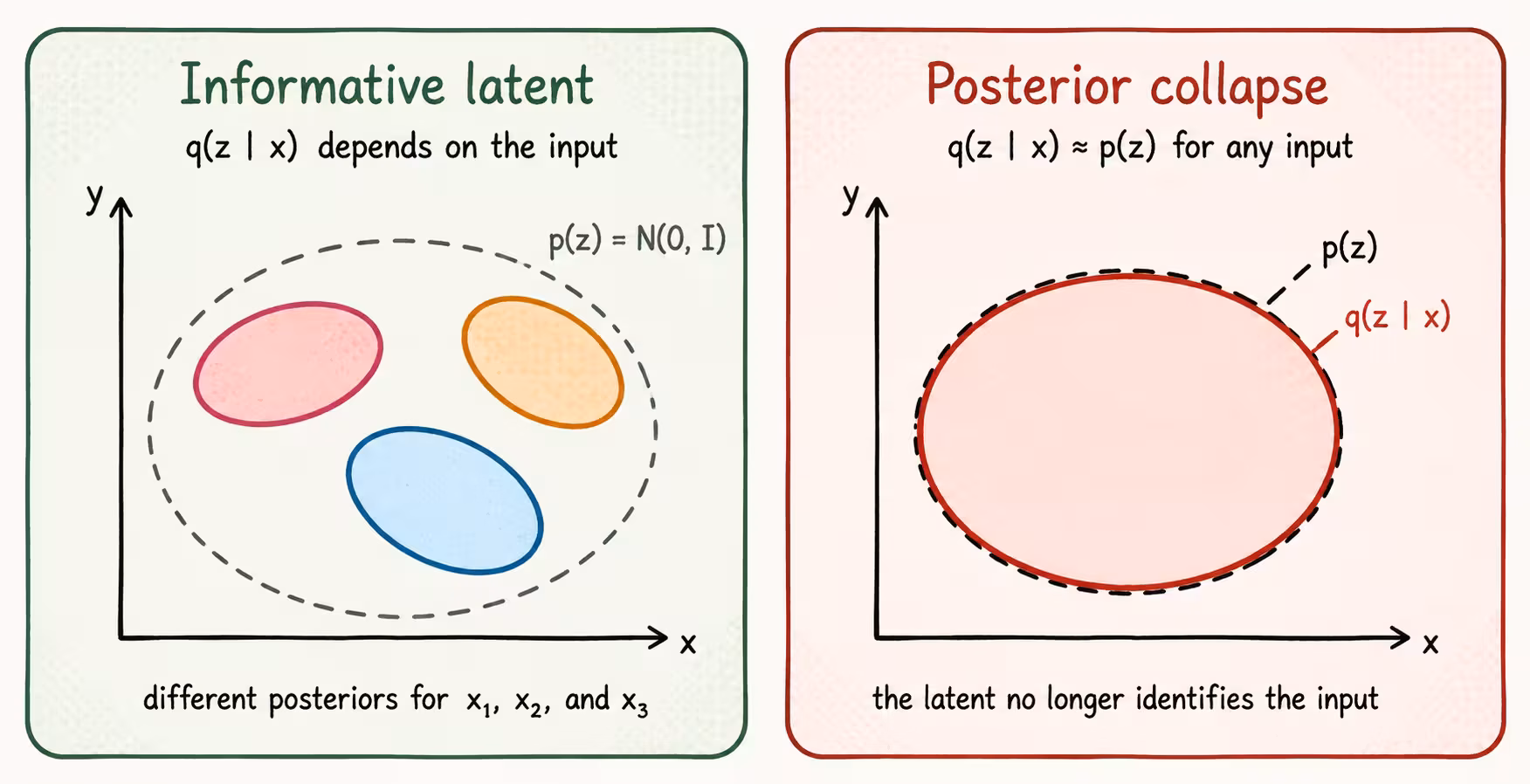 Informative latent

$q(z \mid x)$ depends on the input

y

$p(z) = N(0, I)$

x

different posteriors for $x_1$, $x_2$, and $x_3$

Posterior collapse

$q(z \mid x) \approx p(z)$ for any input

y

$p(z)$

$q(z \mid x)$

x

the latent no longer identifies the input